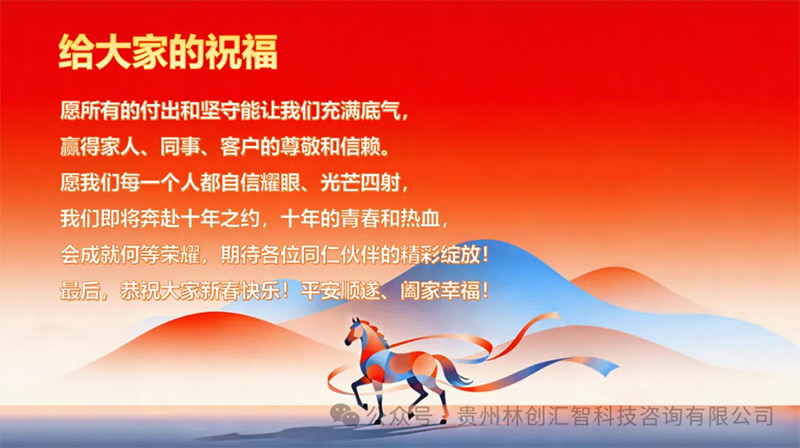 给大家的祝福

愿所有的付出和坚守能让我们充满底气，
赢得家人、同事、客户的尊敬和信赖。
愿我们每一个人都自信耀眼、光芒四射，
我们即将奔赴十年之约，十年的青春和热血，
会成就何等荣耀，期待各位同仁伙伴的精彩绽放！
最后，恭祝大家新春快乐！平安顺遂、阖家幸福！

公众号 · 贵州林创汇智科技咨询有限公司